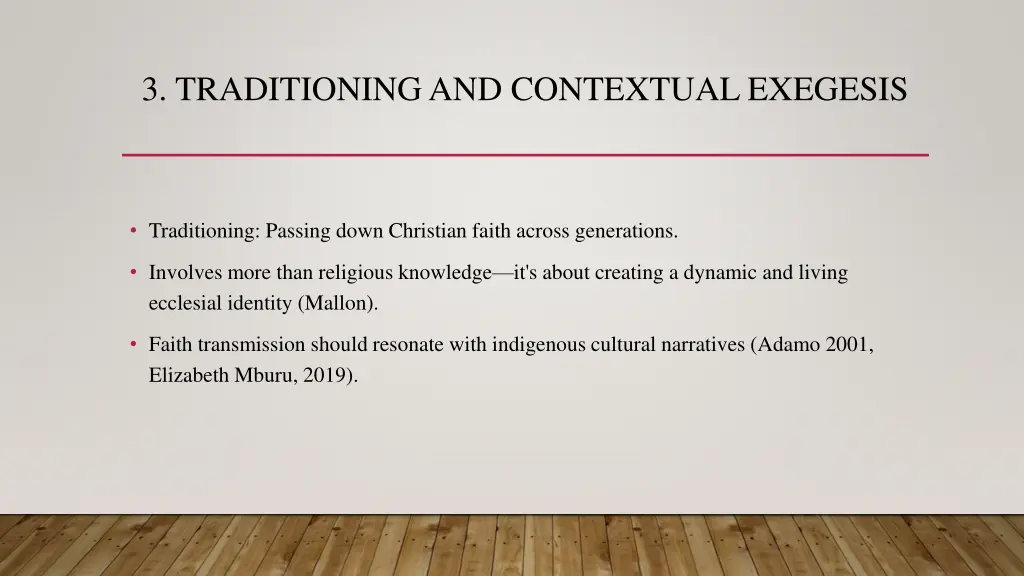 3. TRADITIONING AND CONTEXTUAL EXEGESIS

• Traditioning: Passing down Christian faith across generations.

• Involves more than religious knowledge—it's about creating a dynamic and living ecclesial identity (Mallon).

• Faith transmission should resonate with indigenous cultural narratives (Adamo 2001, Elizabeth Mburu, 2019).